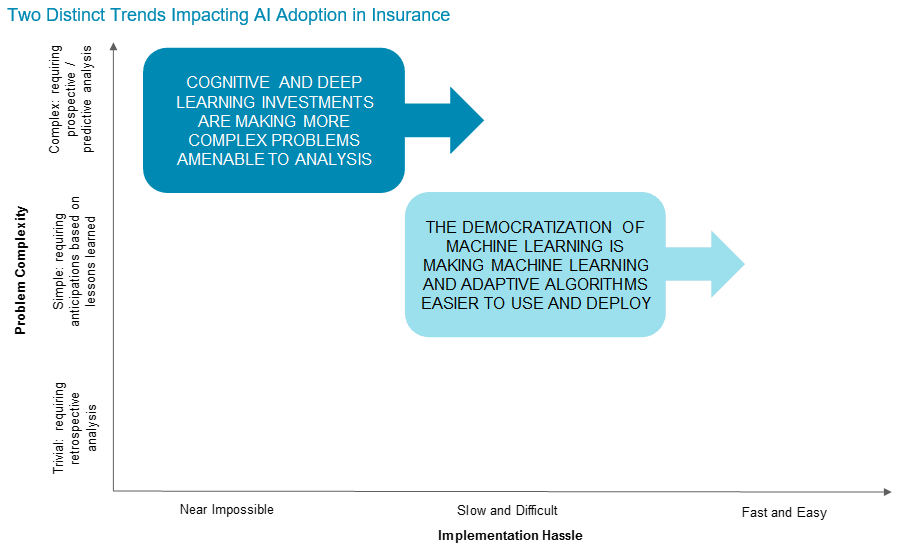 Two Distinct Trends Impacting AI Adoption in Insurance

Problem Complexity

Complex: requiring prospective / predictive analysis

Simple: requiring anticipations based on lessons learned

Trivial: requiring retrospective analysis

COGNITIVE AND DEEP LEARNING INVESTMENTS ARE MAKING MORE COMPLEX PROBLEMS AMENABLE TO ANALYSIS

THE DEMOCRATIZATION OF MACHINE LEARNING IS MAKING MACHINE LEARNING AND ADAPTIVE ALGORITHMS EASIER TO USE AND DEPLOY

Near Impossible

Slow and Difficult

Fast and Easy

Implementation Hassle